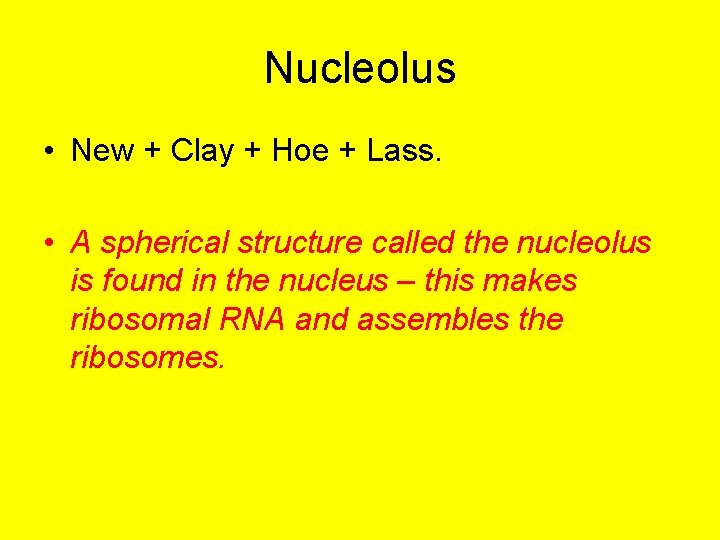 Nucleolus

• New + Clay + Hoe + Lass.

• A spherical structure called the nucleolus is found in the nucleus – this makes ribosomal RNA and assembles the ribosomes.